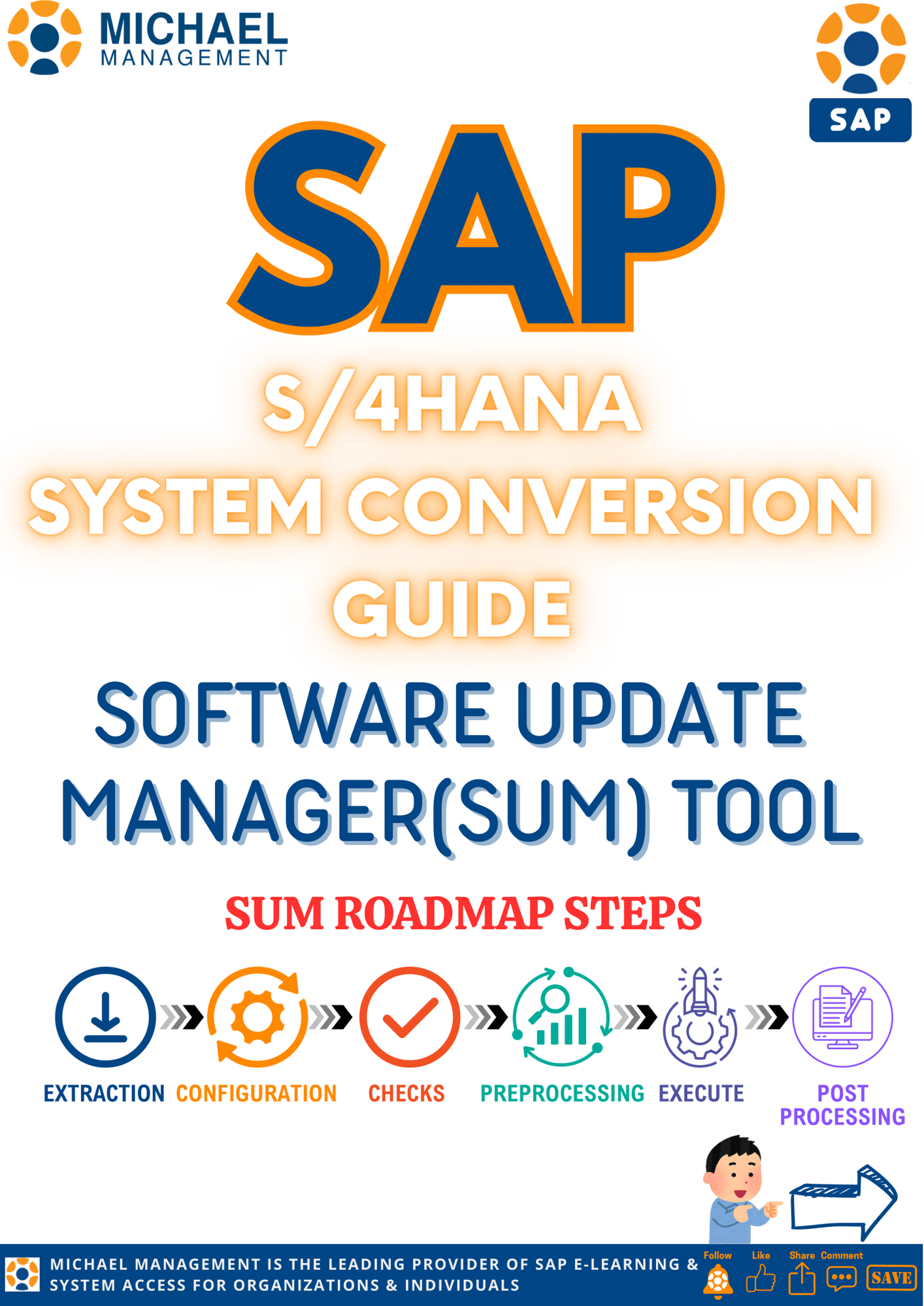 MICHAEL MANAGEMENT

SAP

SAP

S/4HANA SYSTEM CONVERSION GUIDE

SOFTWARE UPDATE MANAGER(SUM) TOOL

SUM ROADMAP STEPS

EXTRACTION CONFIGURATION CHECKS PREPROCESSING EXECUTE POST PROCESSING

MICHAEL MANAGEMENT IS THE LEADING PROVIDER OF SAP E-LEARNING & SYSTEM ACCESS FOR ORGANIZATIONS & INDIVIDUALS

Follow Like Share Comment SAVE